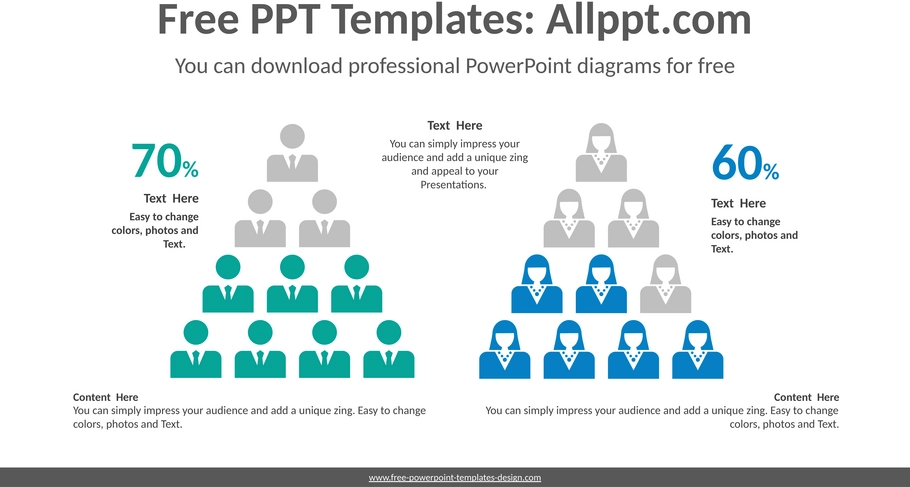 Free PPT Templates: Allppt.com

You can download professional PowerPoint diagrams for free

70%

Text Here

Easy to change colors, photos and Text.

Text Here

You can simply impress your audience and add a unique zing and appeal to your Presentations.

60%

Text Here

Easy to change colors, photos and Text.

Content Here

You can simply impress your audience and add a unique zing. Easy to change colors, photos and Text.

Content Here

You can simply impress your audience and add a unique zing. Easy to change colors, photos and Text.

www.free-powerpoint-templates-design.com